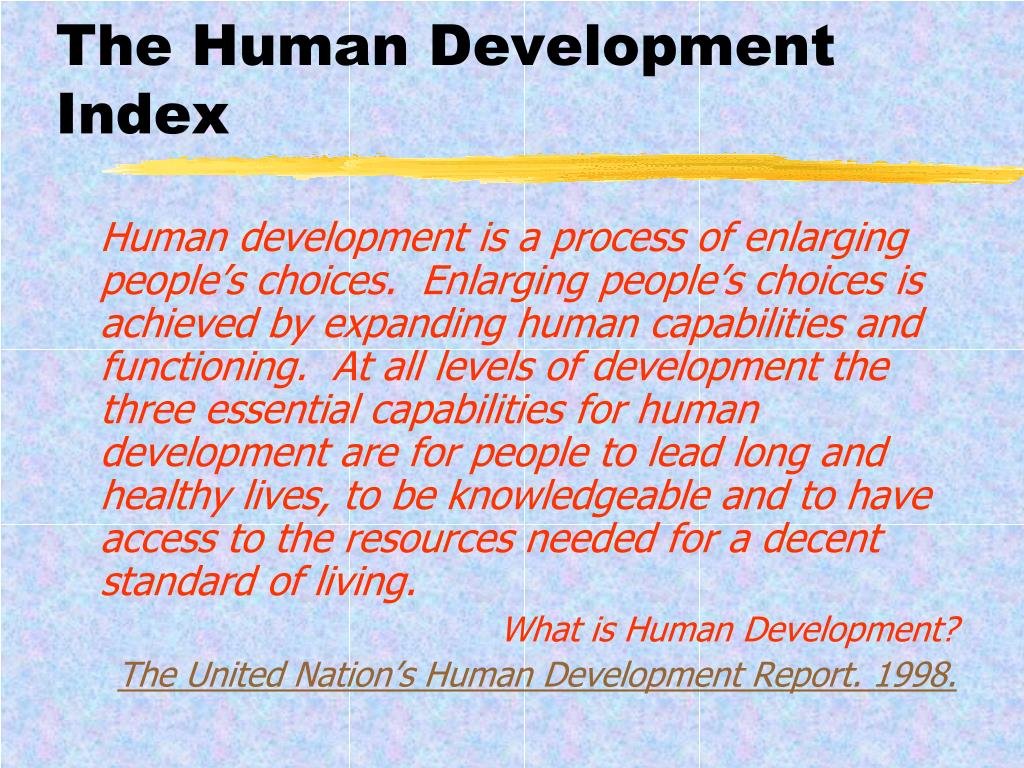 The Human Development Index

Human development is a process of enlarging people's choices. Enlarging people's choices is achieved by expanding human capabilities and functioning. At all levels of development the three essential capabilities for human development are for people to lead long and healthy lives, to be knowledgeable and to have access to the resources needed for a decent standard of living.

What is Human Development?

The United Nation's Human Development Report. 1998.